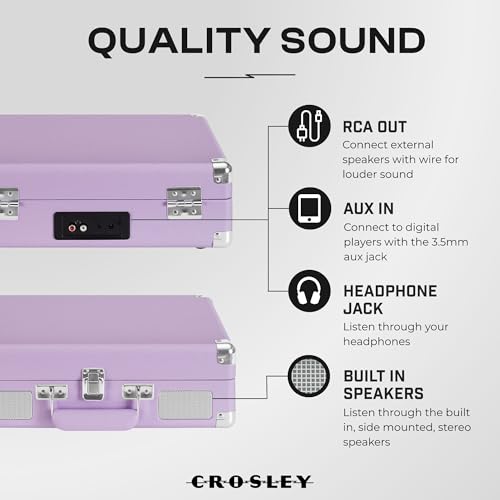 QUALITY SOUND

RCA OUT
Connect external speakers with wire for louder sound

AUX IN
Connect to digital players with the 3.5mm aux jack

HEADPHONE JACK
Listen through your headphones

BUILT IN SPEAKERS
Listen through the built in, side mounted, stereo speakers

CROSLEY